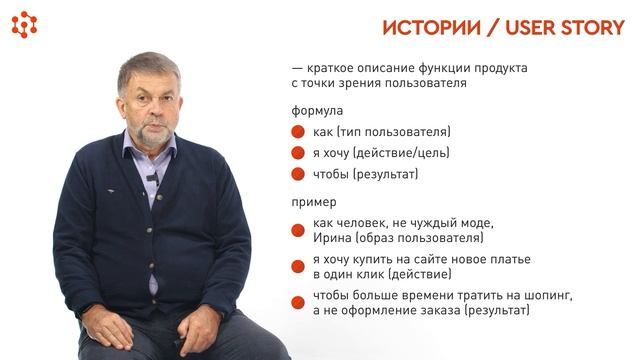 ИСТОРИИ / USER STORY

— краткое описание функции продукта с точки зрения пользователя

формула

как (тип пользователя)

я хочу (действие/цель)

чтобы (результат)

пример

как человек, не чуждый моде, Ирина (образ пользователя)

я хочу купить на сайте новое платье в один клик (действие)

чтобы больше времени тратить на шопинг, а не оформление заказа (результат)